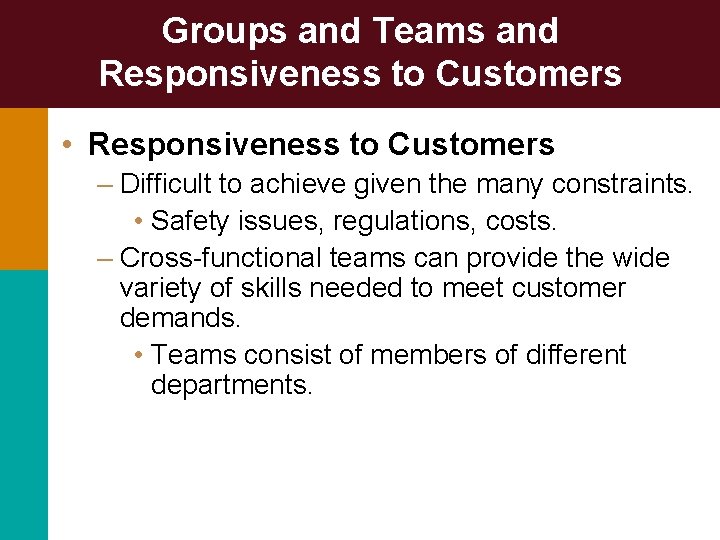 Groups and Teams and Responsiveness to Customers

• Responsiveness to Customers
– Difficult to achieve given the many constraints.
• Safety issues, regulations, costs.
– Cross-functional teams can provide the wide variety of skills needed to meet customer demands.
• Teams consist of members of different departments.